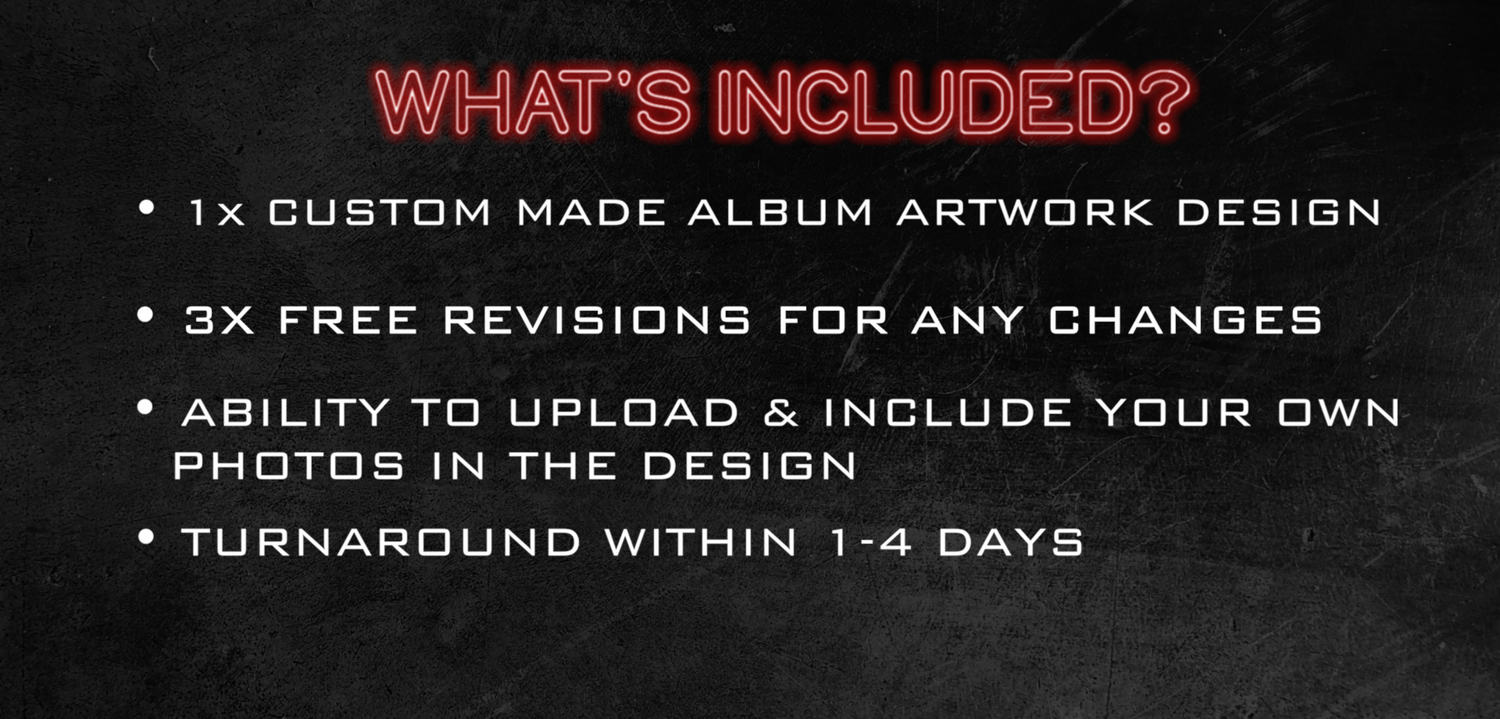 WHAT'S INCLUDED?

• 1x CUSTOM MADE ALBUM ARTWORK DESIGN

• 3X FREE REVISIONS FOR ANY CHANGES

• ABILITY TO UPLOAD & INCLUDE YOUR OWN PHOTOS IN THE DESIGN

• TURNAROUND WITHIN 1-4 DAYS